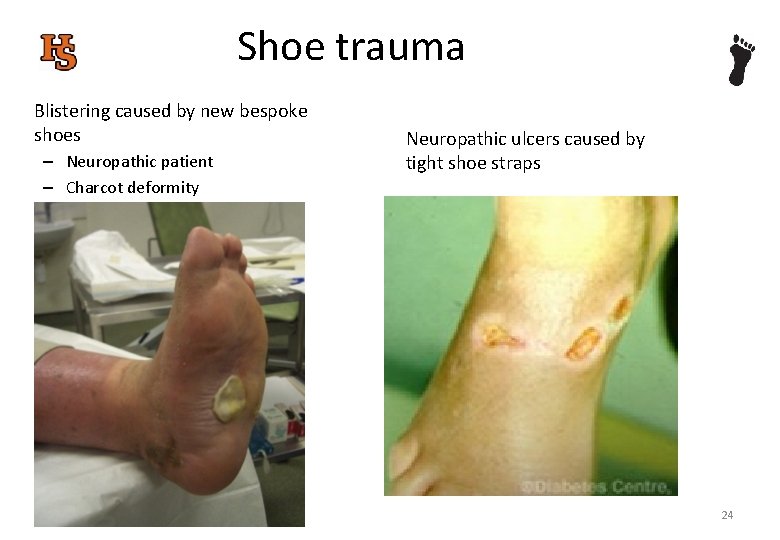 HS

Shoe trauma

Blistering caused by new bespoke shoes
– Neuropathic patient
– Charcot deformity

Neuropathic ulcers caused by tight shoe straps

©Diabetes Centre,

24